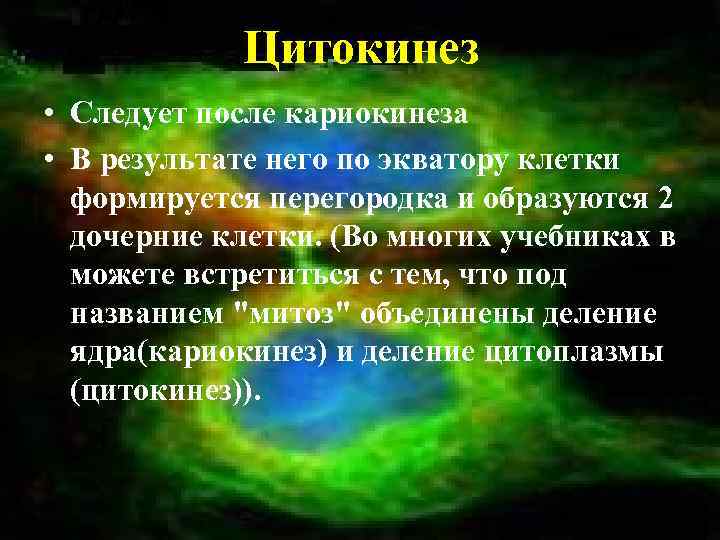 Цитокинез

• Следует после кариокинеза
• В результате него по экватору клетки формируется перегородка и образуются 2 дочерние клетки. (Во многих учебниках в можете встретиться с тем, что под названием "митоз" объединены деление ядра(кариокинез) и деление цитоплазмы (цитокинез)).